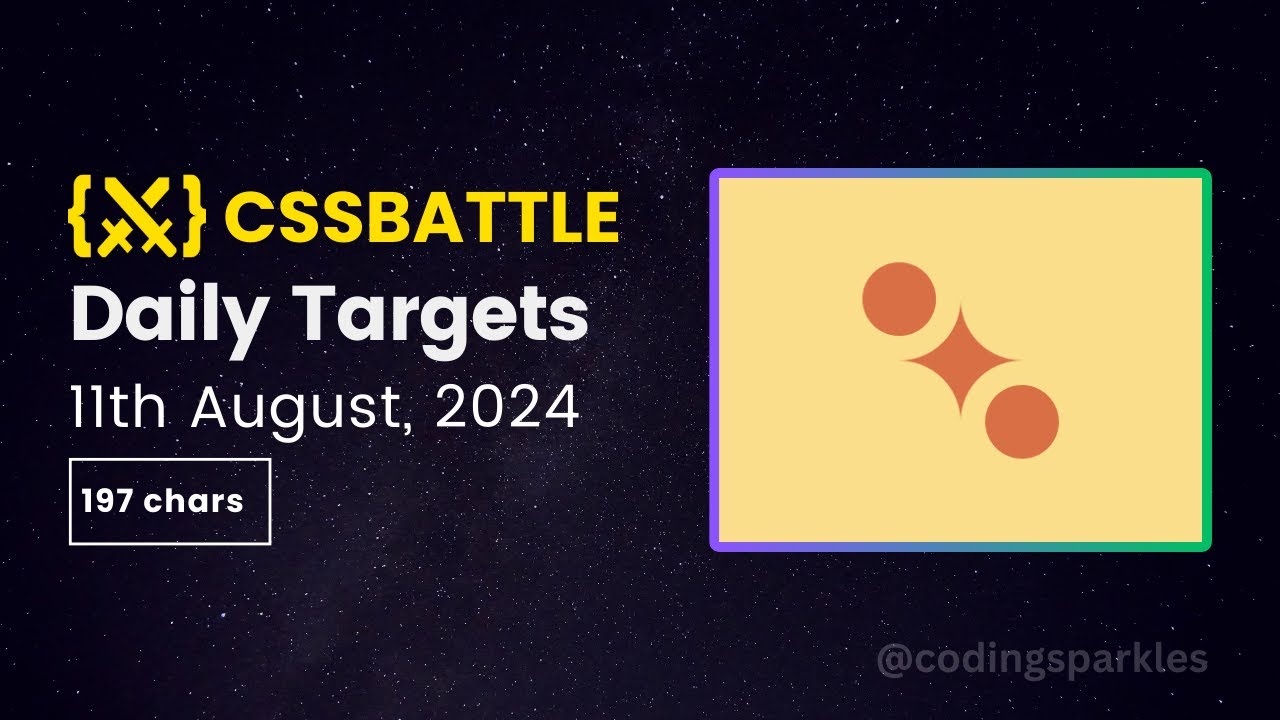 CSSBATTLE
Daily Targets
11th August, 2024
197 chars

@codingsparkles